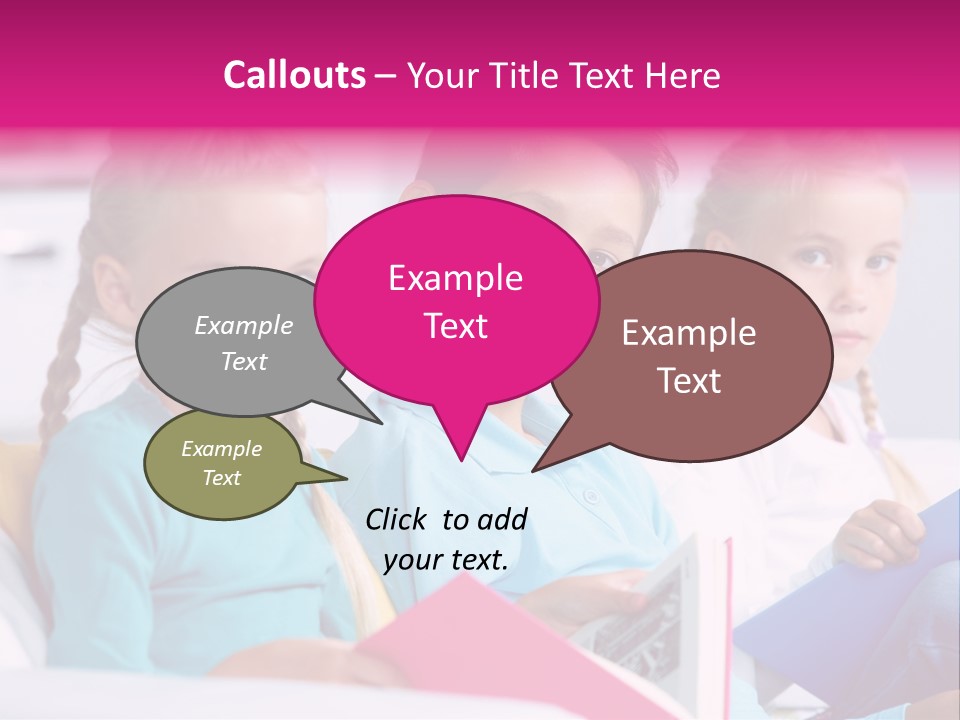 Callouts – Your Title Text Here

Example Text

Example Text

Example Text

Example Text

Click to add your text.